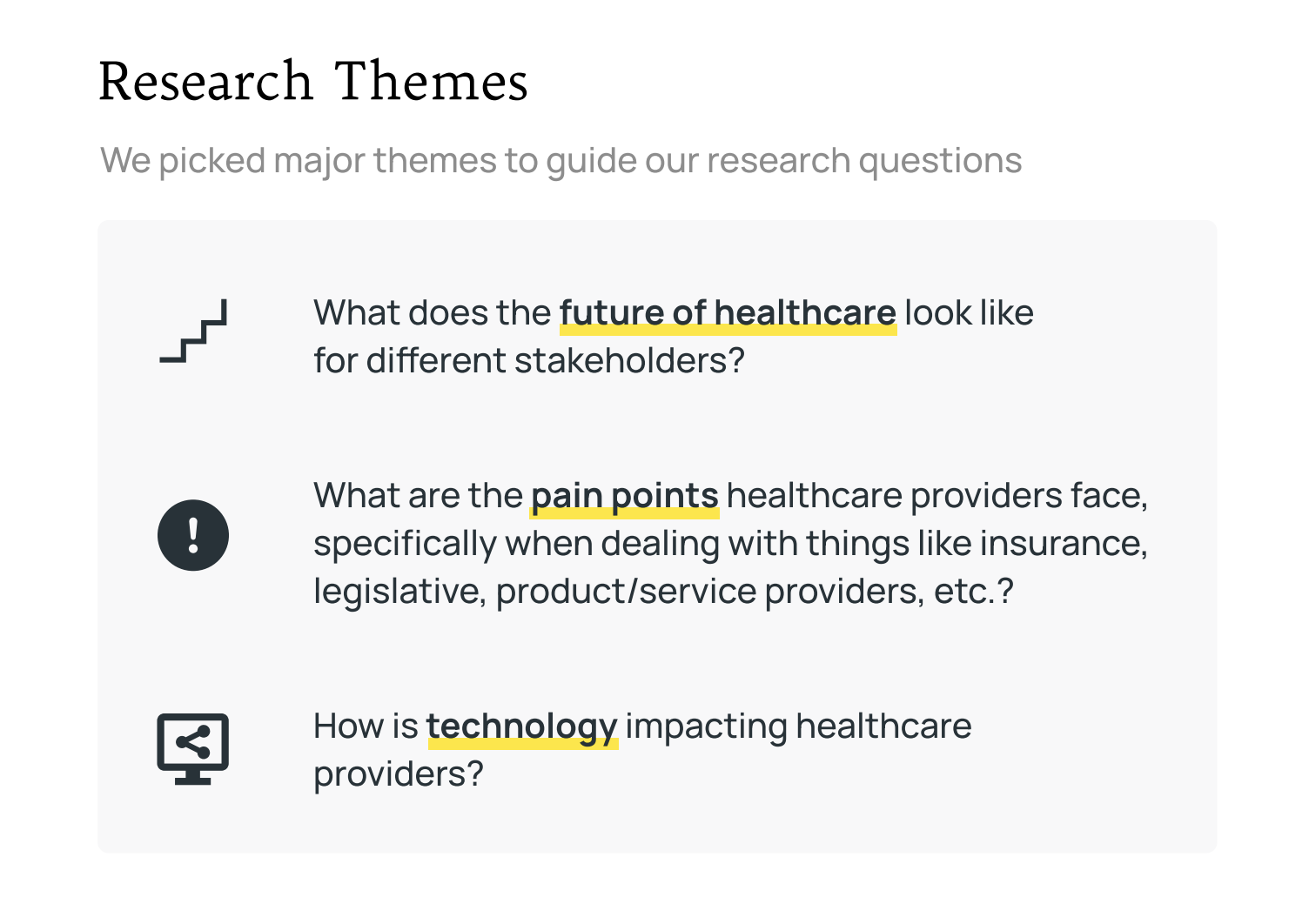 Research Themes

We picked major themes to guide our research questions

What does the future of healthcare look like for different stakeholders?

What are the pain points healthcare providers face, specifically when dealing with things like insurance, legislative, product/service providers, etc.?

How is technology impacting healthcare providers?